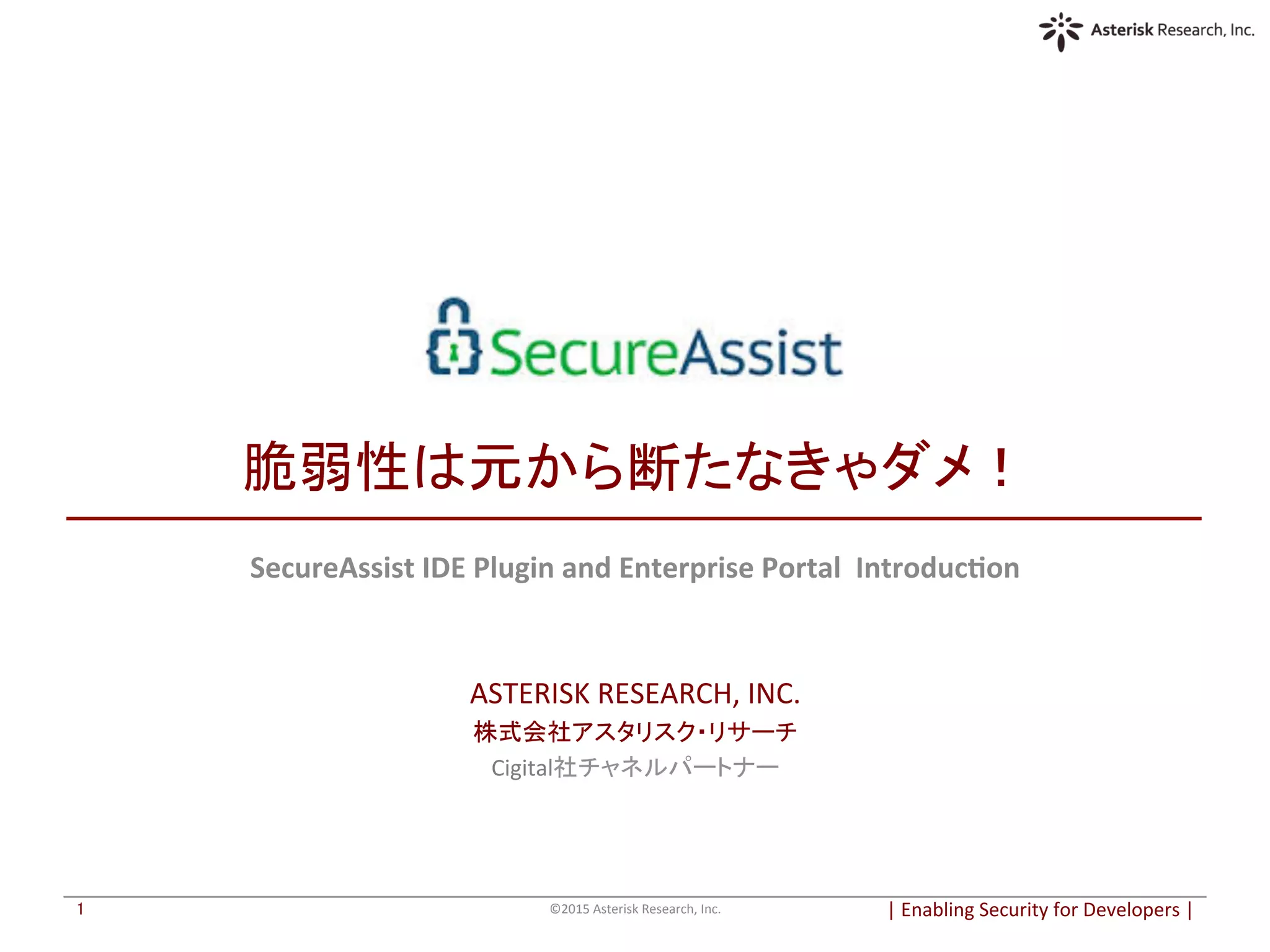 Asterisk Research, Inc.

SecureAssist

脆弱性は元から断たなきゃダメ！

SecureAssist IDE Plugin and Enterprise Portal Introduction

ASTERISK RESEARCH, INC.
株式会社アスタリスク･リサーチ
Cigital社チャネルパートナー

1

©2015 Asterisk Research, Inc.

| Enabling Security for Developers |